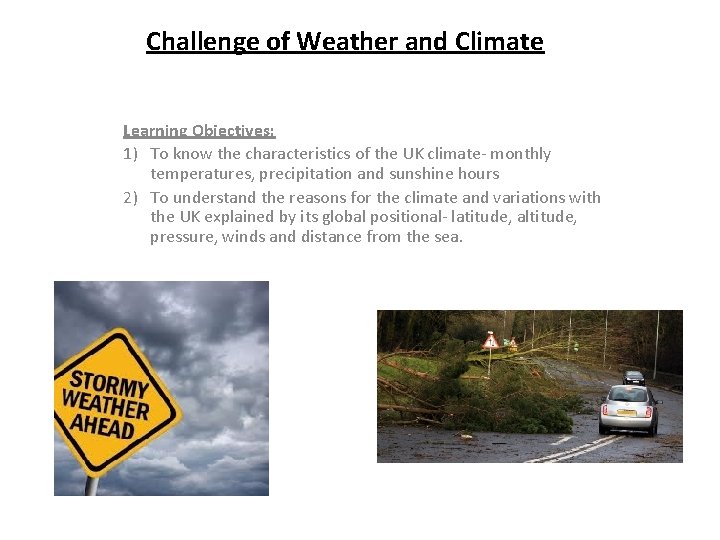 Challenge of Weather and Climate

Learning Objectives:
1) To know the characteristics of the UK climate- monthly temperatures, precipitation and sunshine hours
2) To understand the reasons for the climate and variations with the UK explained by its global positional- latitude, altitude, pressure, winds and distance from the sea.

STORMY WEATHER AHEAD